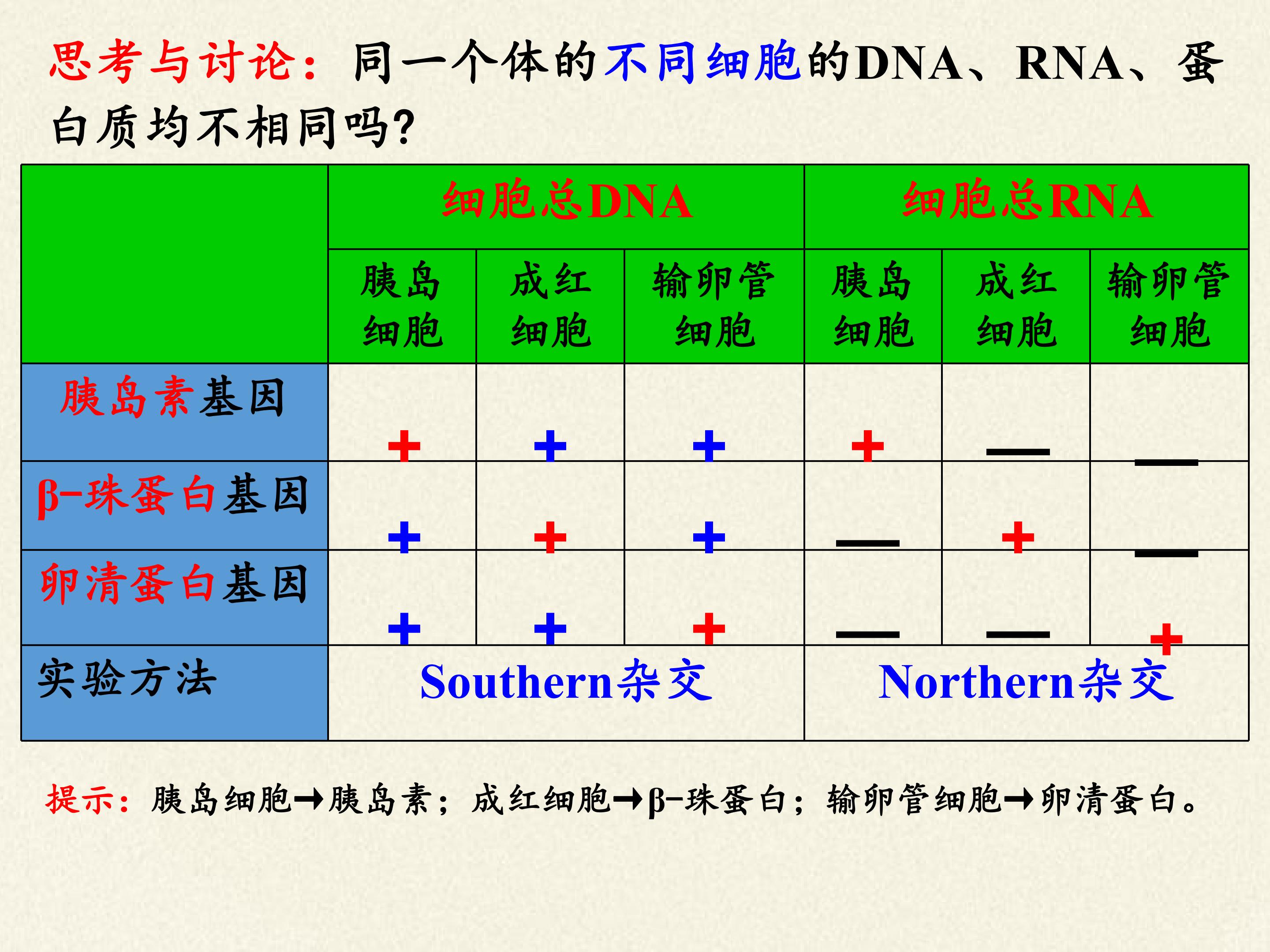 思考与讨论：同一个体的不同细胞的DNA、RNA、蛋白质均不相同吗?

| | 细胞总DNA | | | 细胞总RNA | | |
|---|---|---|---|---|---|---|
| | 胰岛细胞 | 成红细胞 | 输卵管细胞 | 胰岛细胞 | 成红细胞 | 输卵管细胞 |
| 胰岛素基因 | + | + | + | + | — | — |
| β-珠蛋白基因 | + | + | + | — | + | — |
| 卵清蛋白基因 | + | + | + | — | — | + |
| 实验方法 | Southern杂交 | | | Northern杂交 | | |

提示：胰岛细胞→胰岛素；成红细胞→β-珠蛋白；输卵管细胞→卵清蛋白。